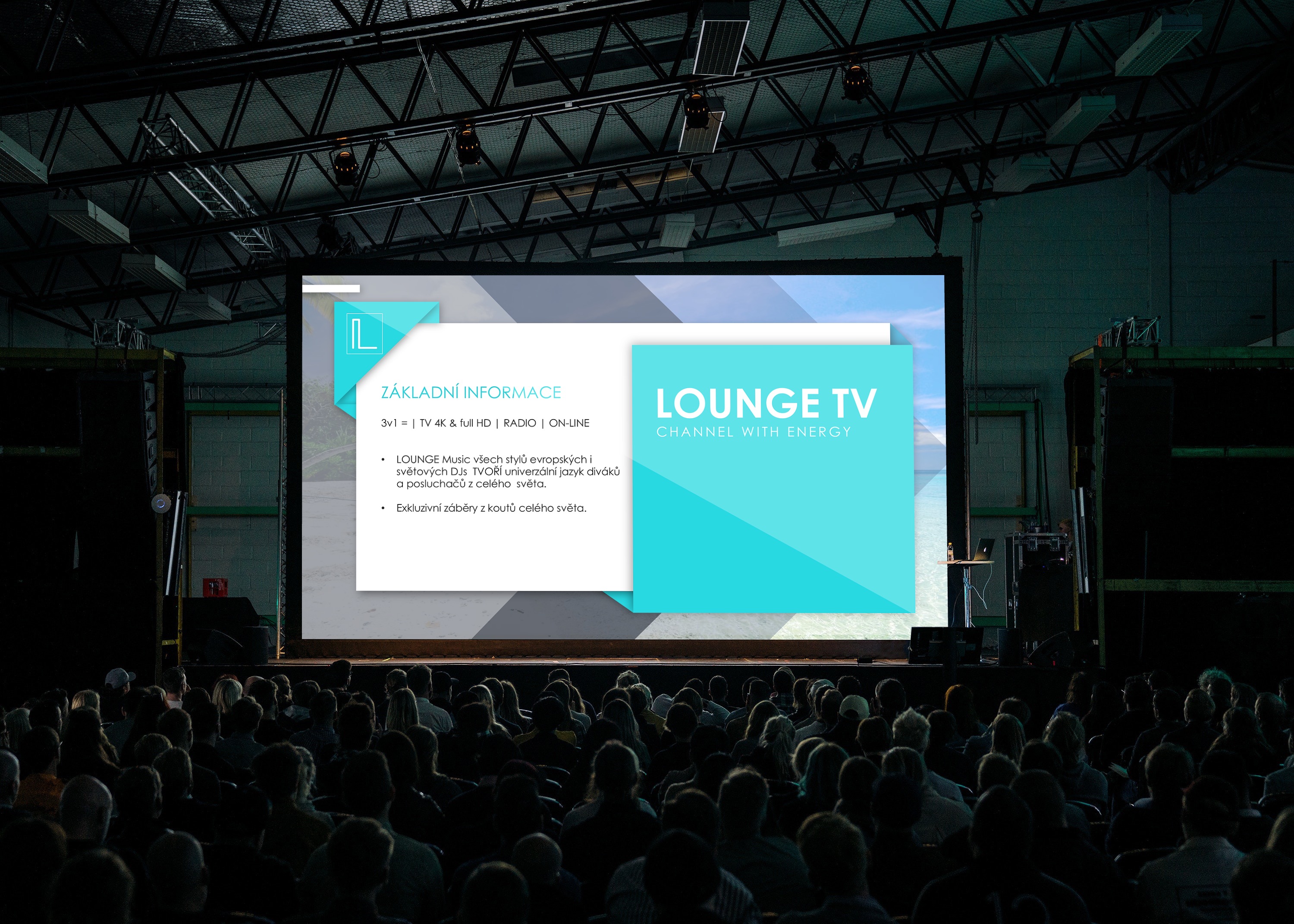 L

ZÁKLADNÍ INFORMACE

3v1 = | TV 4K & full HD | RADIO | ON-LINE

• LOUNGE Music všech stylů evropských i světových DJs TVOŘÍ univerzální jazyk diváků a posluchačů z celého světa.

• Exkluzivní záběry z koutů celého světa.

LOUNGE TV
CHANNEL WITH ENERGY